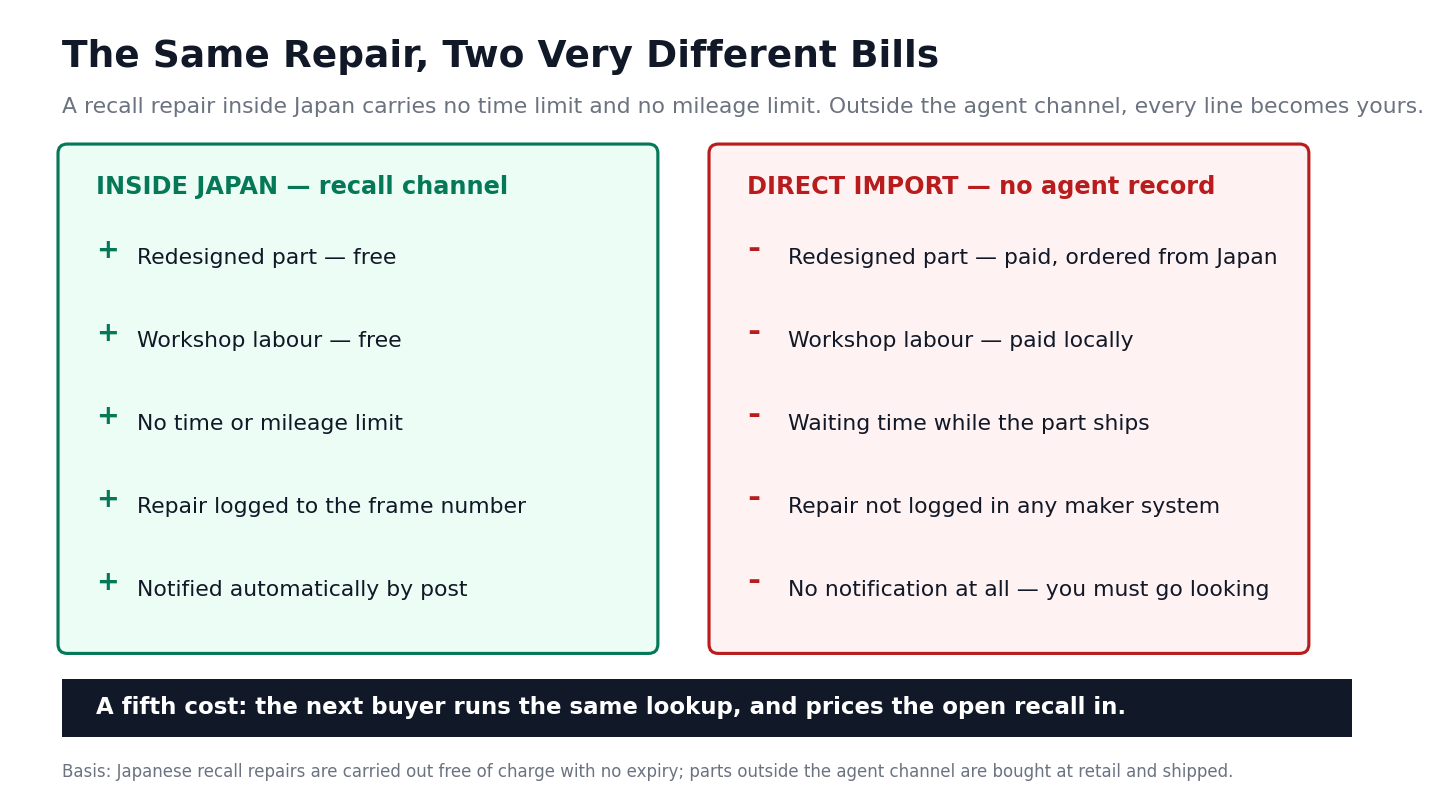 The Same Repair, Two Very Different Bills

A recall repair inside Japan carries no time limit and no mileage limit. Outside the agent channel, every line becomes yours.

INSIDE JAPAN — recall channel

+ Redesigned part — free

+ Workshop labour — free

+ No time or mileage limit

+ Repair logged to the frame number

+ Notified automatically by post

DIRECT IMPORT — no agent record

- Redesigned part — paid, ordered from Japan

- Workshop labour — paid locally

- Waiting time while the part ships

- Repair not logged in any maker system

- No notification at all — you must go looking

A fifth cost: the next buyer runs the same lookup, and prices the open recall in.

Basis: Japanese recall repairs are carried out free of charge with no expiry; parts outside the agent channel are bought at retail and shipped.